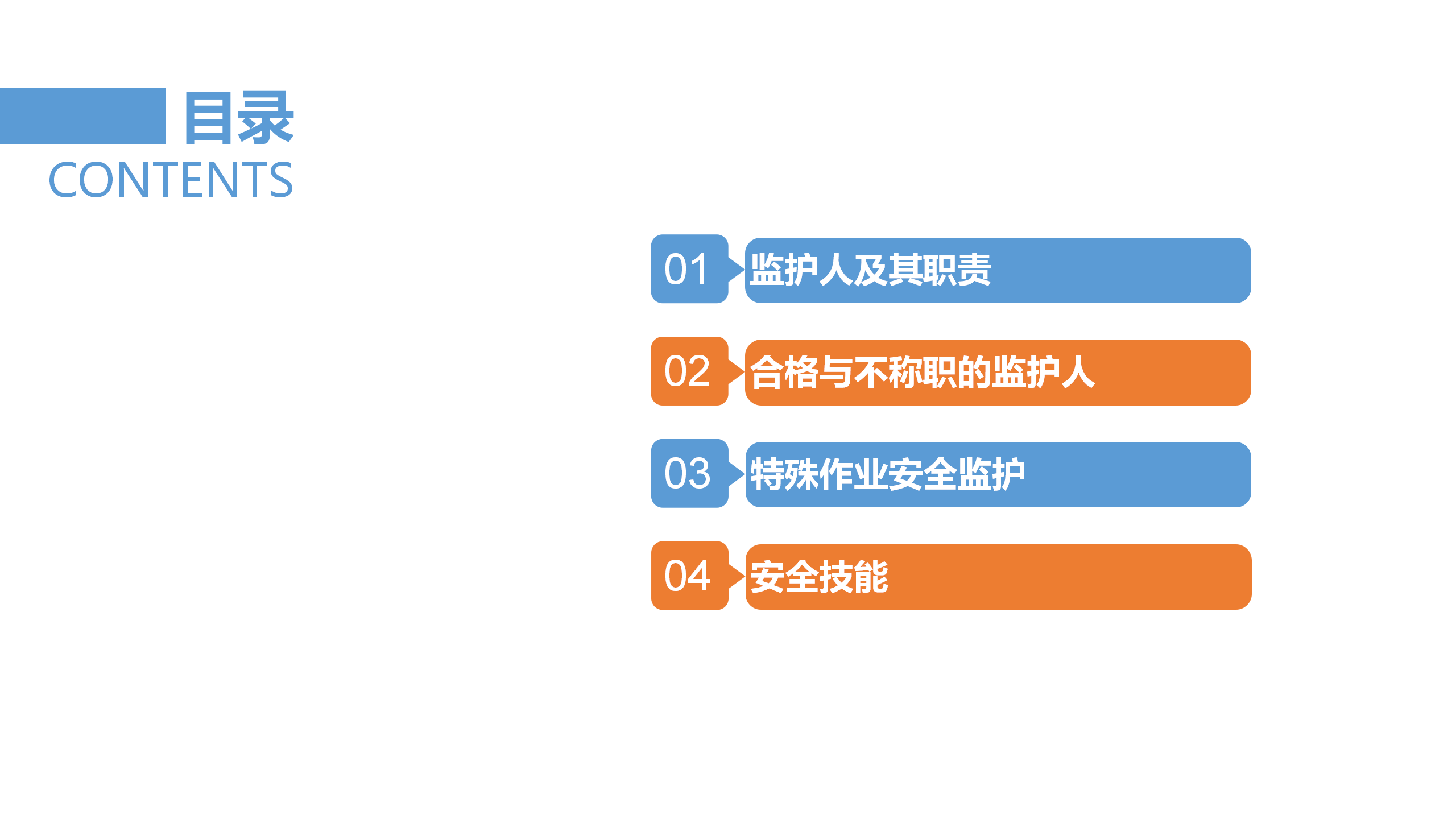 目录
CONTENTS

01 监护人及其职责

02 合格与不称职的监护人

03 特殊作业安全监护

04 安全技能